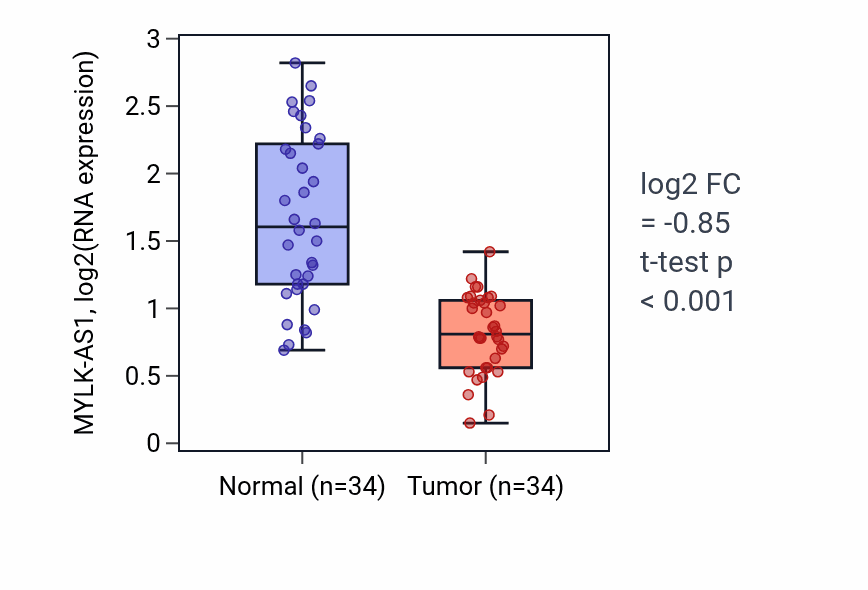 MYLK-AS1, log2(RNA expression)

3
2.5
2
1.5
1
0.5
0

Normal (n=34)
Tumor (n=34)

log2 FC
= -0.85
t-test p
< 0.001